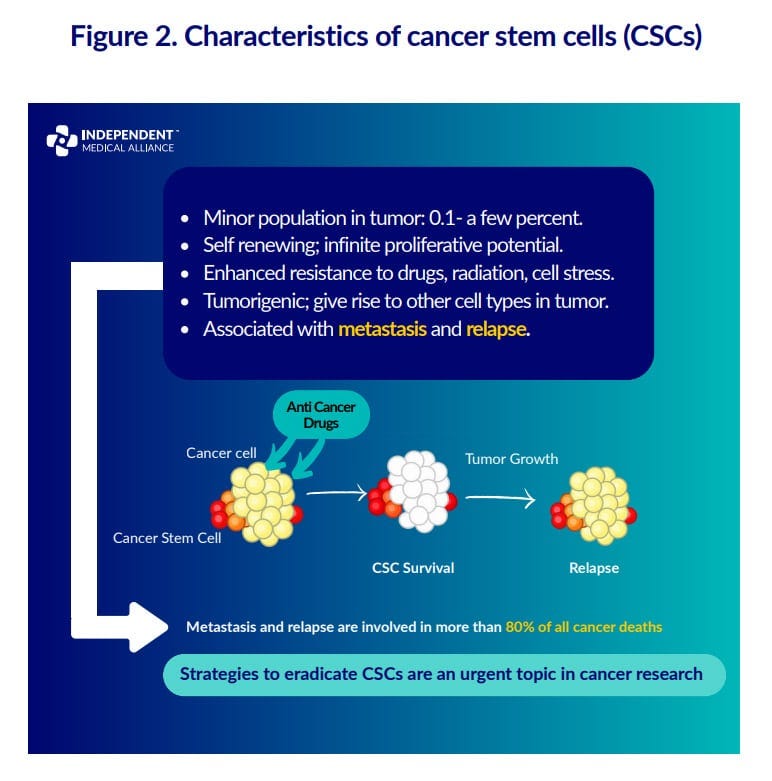 Figure 2. Characteristics of cancer stem cells (CSCs)

INDEPENDENT™
MEDICAL ALLIANCE

- Minor population in tumor: 0.1- a few percent.
- Self renewing; infinite proliferative potential.
- Enhanced resistance to drugs, radiation, cell stress.
- Tumorigenic; give rise to other cell types in tumor.
- Associated with metastasis and relapse.

Anti Cancer Drugs

Cancer cell

Cancer Stem Cell

Tumor Growth

CSC Survival

Relapse

Metastasis and relapse are involved in more than 80% of all cancer deaths

Strategies to eradicate CSCs are an urgent topic in cancer research